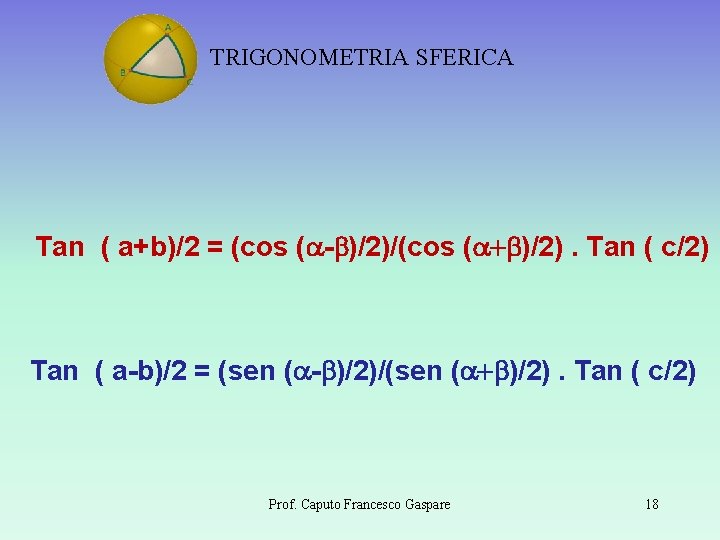 A
B
C

TRIGONOMETRIA SFERICA

Tan ( a+b)/2 = (cos ($\alpha$-$\beta$)/2)/(cos ($\alpha$+$\beta$)/2) . Tan ( c/2)

Tan ( a-b)/2 = (sen ($\alpha$-$\beta$)/2)/(sen ($\alpha$+$\beta$)/2) . Tan ( c/2)

Prof. Caputo Francesco Gaspare

18